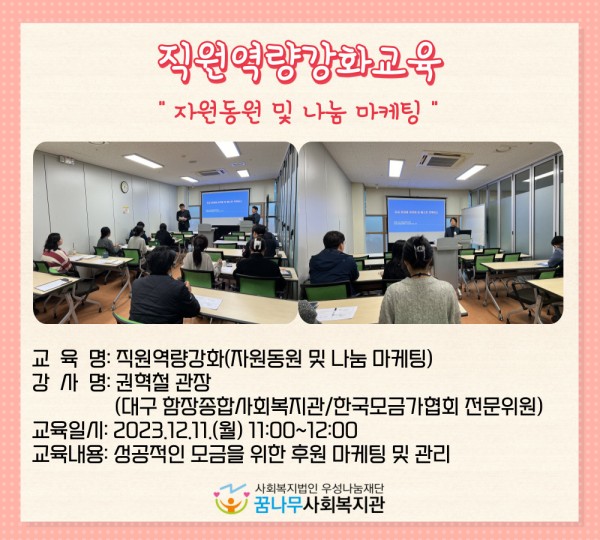 직원역량강화교육

" 자원동원 및 나눔 마케팅 "

교 육 명: 직원역량강화(자원동원 및 나눔 마케팅)
강 사 명: 권혁철 관장
(대구 함장종합사회복지관/한국모금가협회 전문위원)
교육일시: 2023.12.11.(월) 11:00~12:00
교육내용: 성공적인 모금을 위한 후원 마케팅 및 관리

사회복지법인 우성나눔재단
꿈나무사회복지관